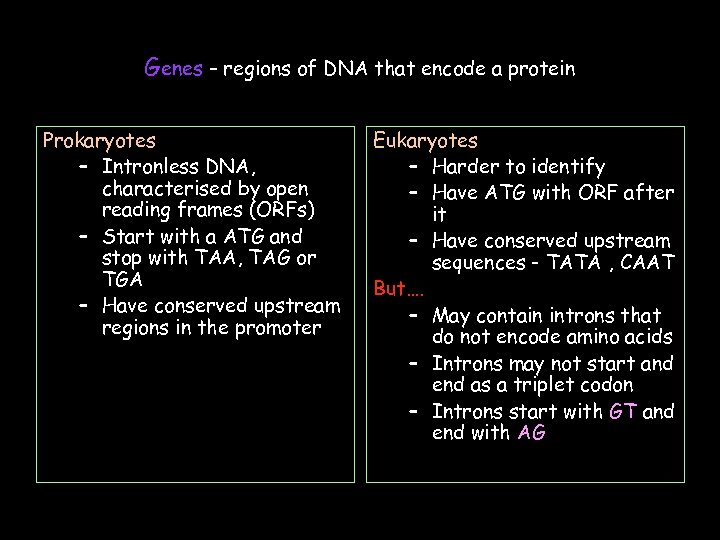 Genes – regions of DNA that encode a protein

Prokaryotes
– Intronless DNA, characterised by open reading frames (ORFs)
– Start with a ATG and stop with TAA, TAG or TGA
– Have conserved upstream regions in the promoter

Eukaryotes
– Harder to identify
– Have ATG with ORF after it
– Have conserved upstream sequences - TATA , CAAT
But….
– May contain introns that do not encode amino acids
– Introns may not start and end as a triplet codon
– Introns start with GT and end with AG